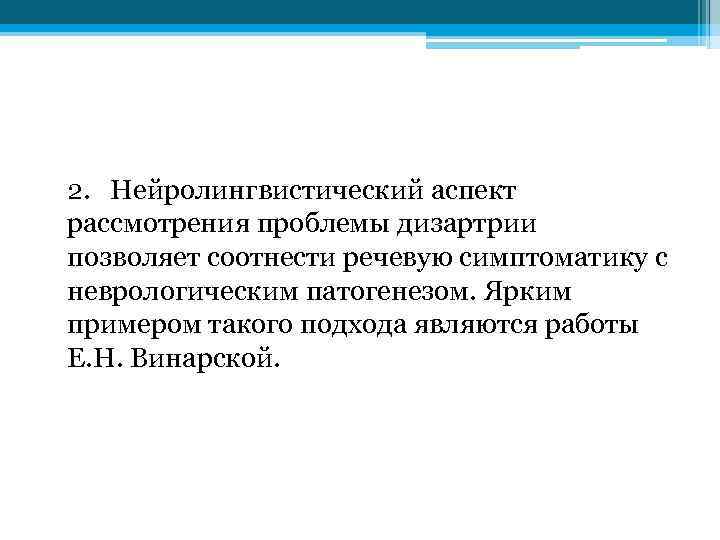 2. Нейролингвистический аспект рассмотрения проблемы дизартрии позволяет соотнести речевую симптоматику с неврологическим патогенезом. Ярким примером такого подхода являются работы Е.Н. Винарской.